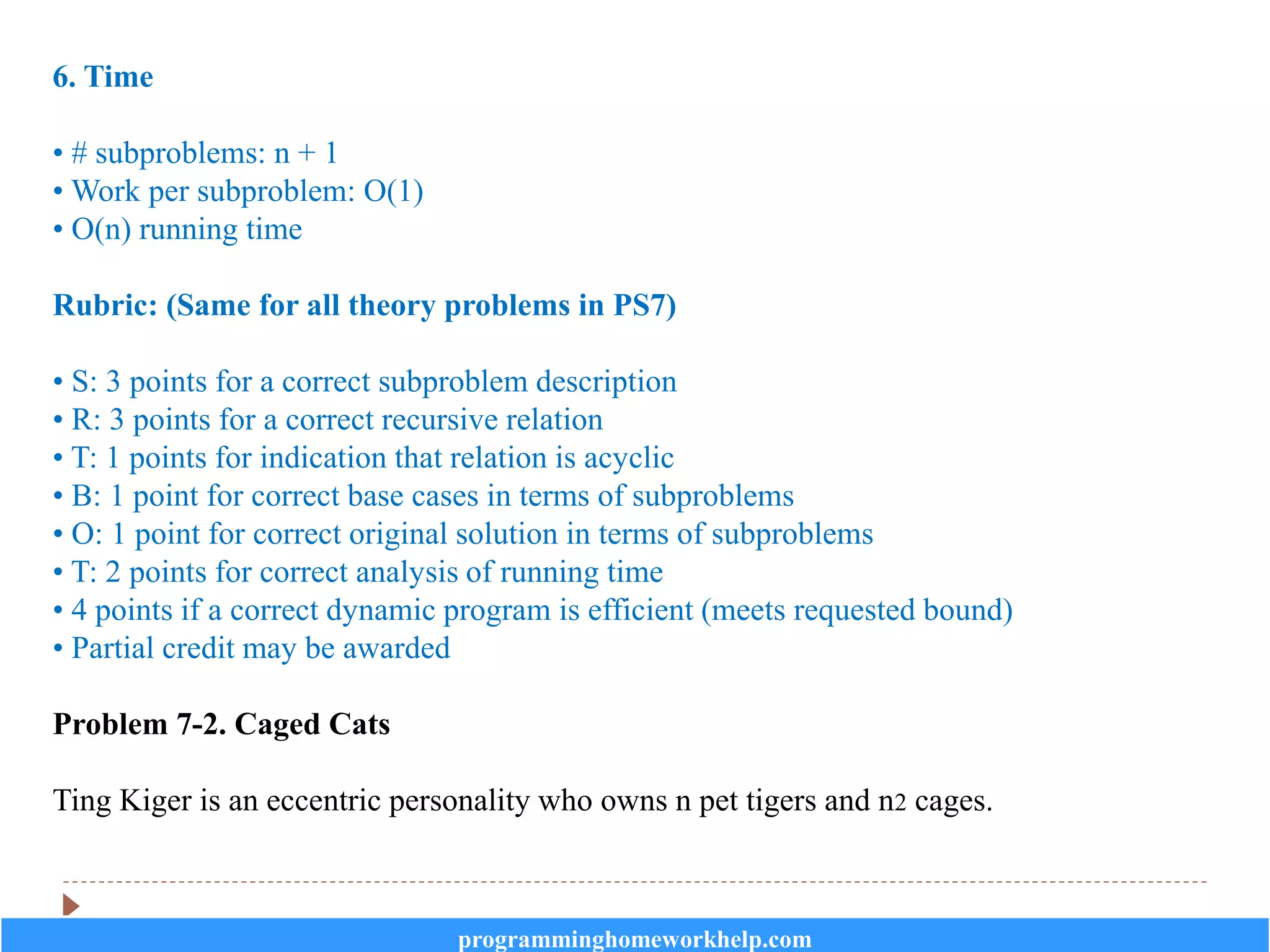 6. Time

• # subproblems: n + 1
• Work per subproblem: O(1)
• O(n) running time

Rubric: (Same for all theory problems in PS7)

• S: 3 points for a correct subproblem description
• R: 3 points for a correct recursive relation
• T: 1 points for indication that relation is acyclic
• B: 1 point for correct base cases in terms of subproblems
• O: 1 point for correct original solution in terms of subproblems
• T: 2 points for correct analysis of running time
• 4 points if a correct dynamic program is efficient (meets requested bound)
• Partial credit may be awarded

Problem 7-2. Caged Cats

Ting Kiger is an eccentric personality who owns n pet tigers and n2 cages.

programminghomeworkhelp.com